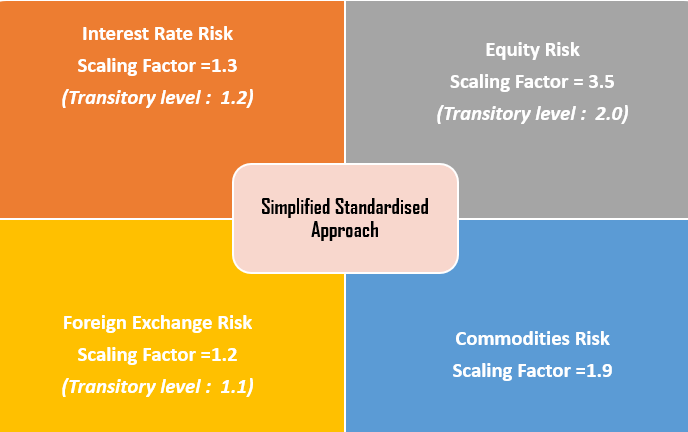 Interest Rate Risk
Scaling Factor =1.3
(Transitory level : 1.2)

Equity Risk
Scaling Factor = 3.5
(Transitory level : 2.0)

Simplified Standardised Approach

Foreign Exchange Risk
Scaling Factor =1.2
(Transitory level : 1.1)

Commodities Risk
Scaling Factor =1.9